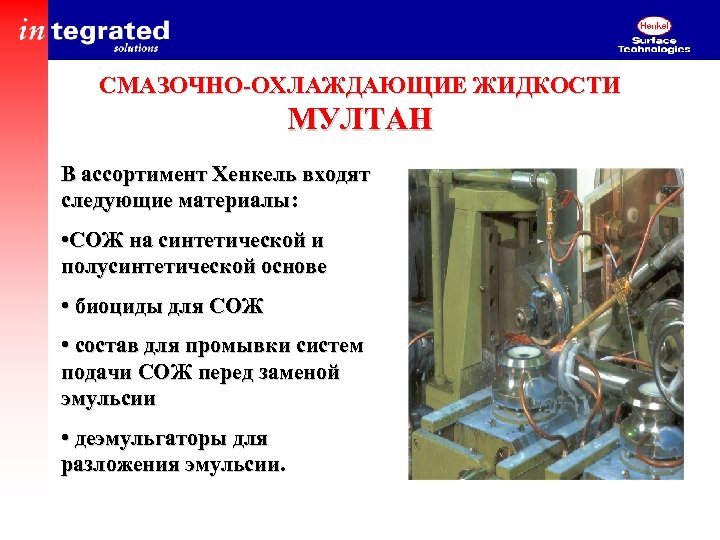 integrated
solutions

Henkel
Surface
Technologies

СМАЗОЧНО-ОХЛАЖДАЮЩИЕ ЖИДКОСТИ
МУЛТАН

В ассортимент Хенкель входят следующие материалы:

•СОЖ на синтетической и полусинтетической основе

• биоциды для СОЖ

• состав для промывки систем подачи СОЖ перед заменой эмульсии

• деэмульгаторы для разложения эмульсии.